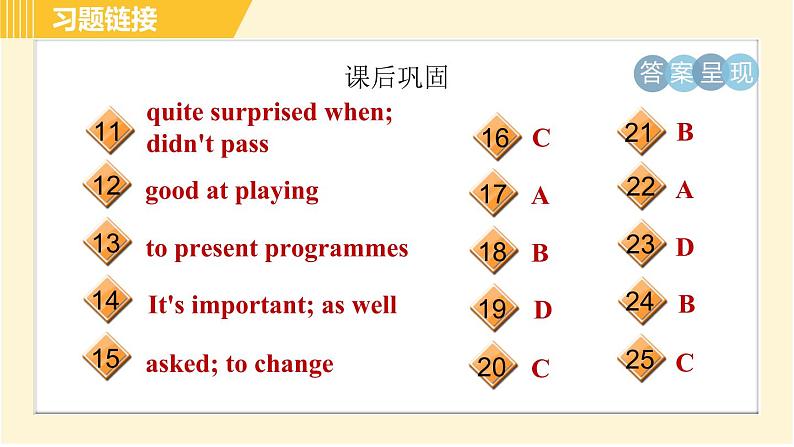 习题链接

课后巩固

答案呈现

11 quite surprised when; didn't pass

12 good at playing

13 to present programmes

14 It's important; as well

15 asked; to change

16 C

17 A

18 B

19 D

20 C

21 B

22 A

23 D

24 B

25 C